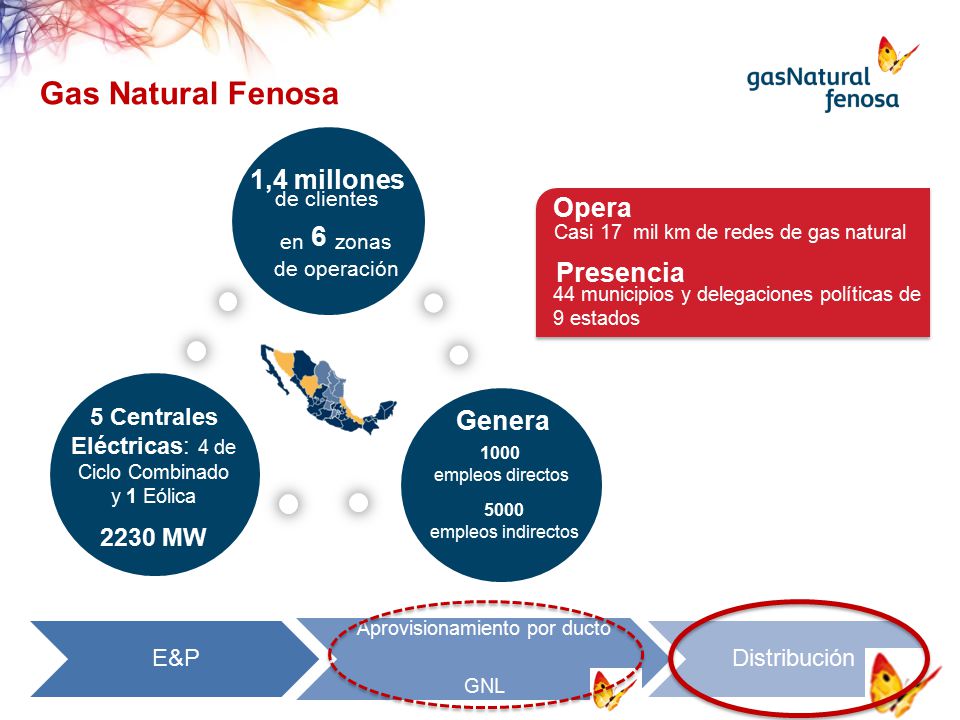 Gas Natural Fenosa

gasNatural fenosa

1,4 millones de clientes en 6 zonas de operación

Opera
Casi 17 mil km de redes de gas natural

Presencia
44 municipios y delegaciones políticas de 9 estados

5 Centrales Eléctricas: 4 de Ciclo Combinado y 1 Eólica

2230 MW

Genera
1000
empleos directos
5000
empleos indirectos

E&P

Aprovisionamiento por ducto

GNL

Distribución